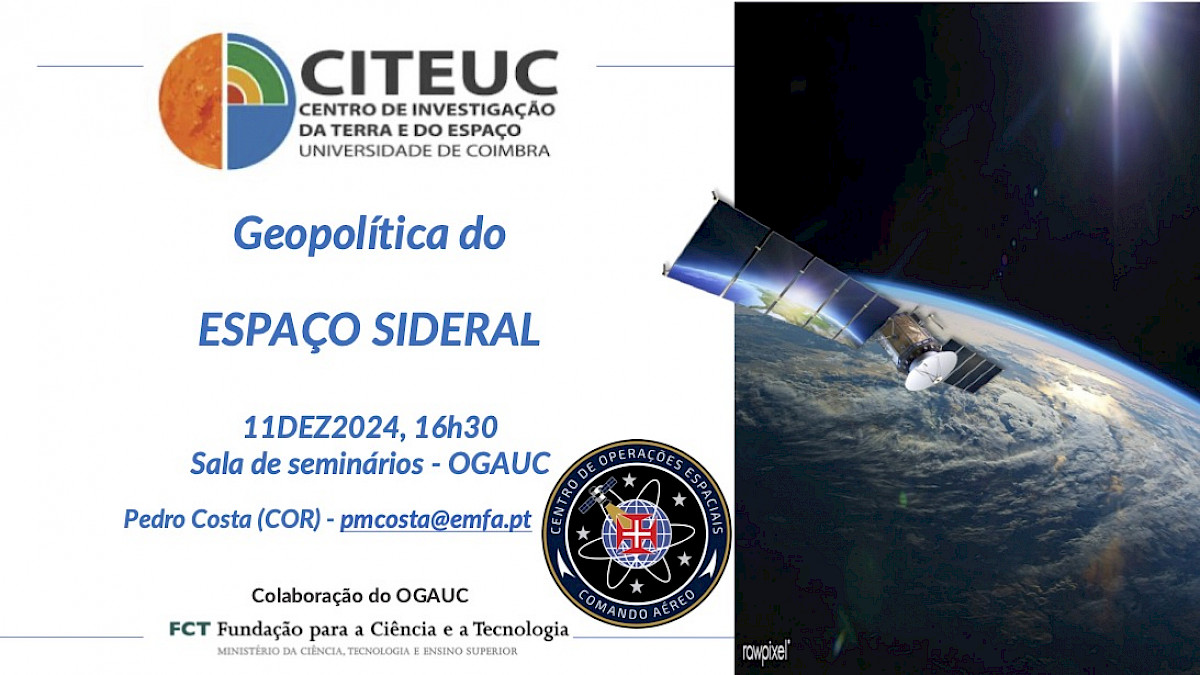 CITEUC
CENTRO DE INVESTIGAÇÃO
DA TERRA E DO ESPAÇO
UNIVERSIDADE DE COIMBRA

Geopolítica do

ESPAÇO SIDERAL

11DEZ2024, 16h30
Sala de seminários - OGAUC

Pedro Costa (COR) - pmcosta@emfa.pt

CENTRO DE OPERAÇÕES ESPACIAIS
COMANDO AÉREO

Colaboração do OGAUC

FCT Fundação para a Ciência e a Tecnologia
MINISTÉRIO DA CIÊNCIA, TECNOLOGIA E ENSINO SUPERIOR

rawpixel